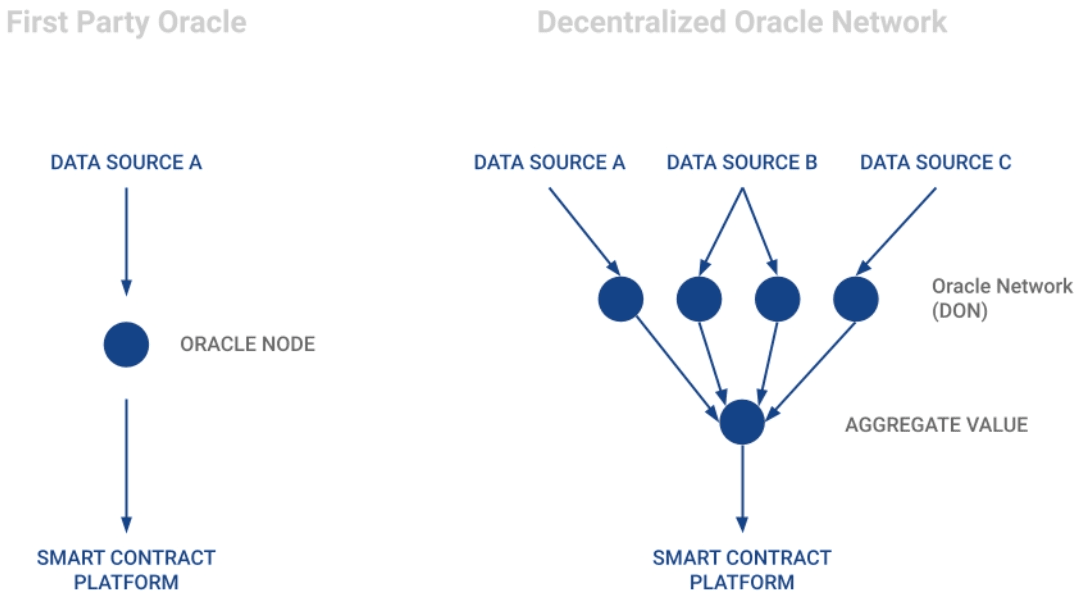 First Party Oracle

DATA SOURCE A

ORACLE NODE

SMART CONTRACT PLATFORM

Decentralized Oracle Network

DATA SOURCE A

DATA SOURCE B

DATA SOURCE C

Oracle Network (DON)

AGGREGATE VALUE

SMART CONTRACT PLATFORM